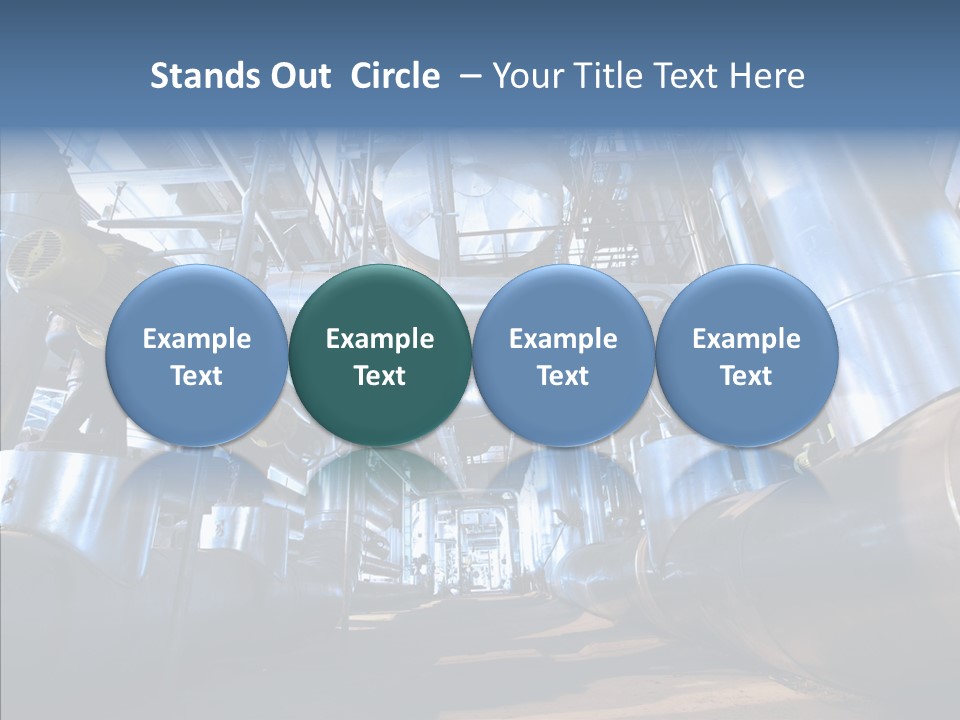 Stands Out Circle – Your Title Text Here

Example Text

Example Text

Example Text

Example Text